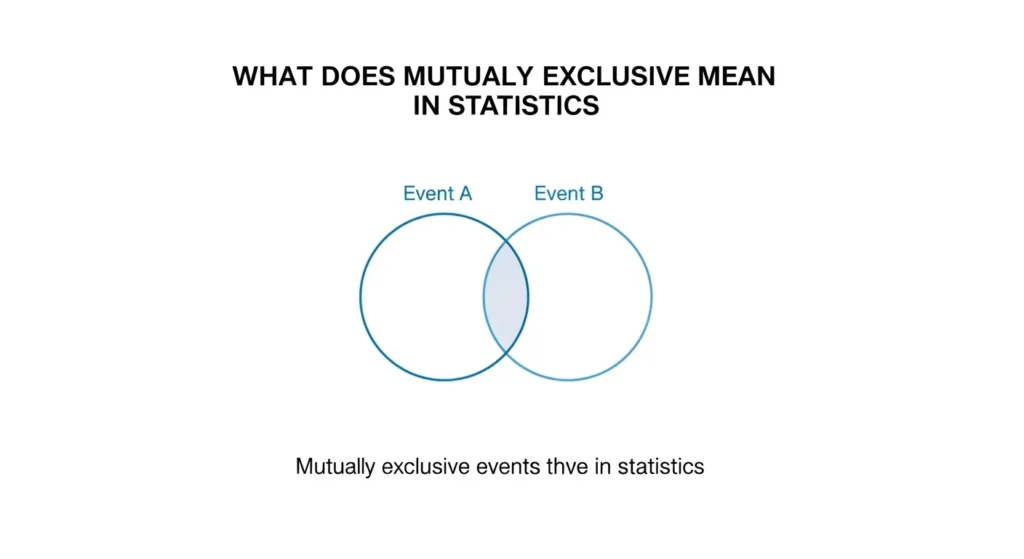 WHAT DOES MUTUALY EXCLUSIVE MEAN IN STATISTICS

Event A

Event B

Mutually exclusive events thve in statistics